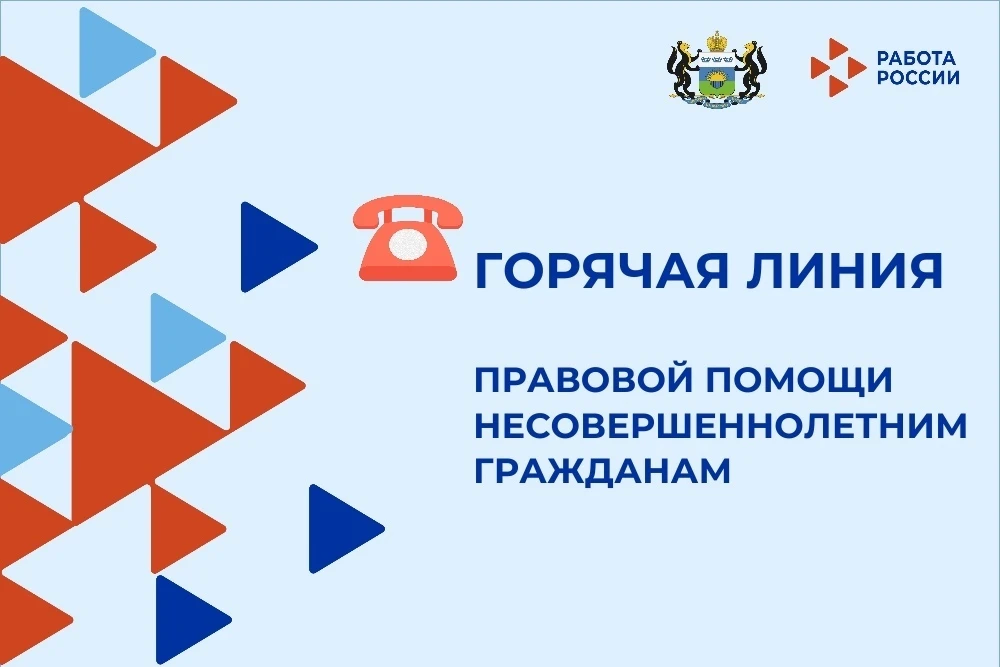 РАБОТА РОССИИ

ГОРЯЧАЯ ЛИНИЯ

ПРАВОВОЙ ПОМОЩИ НЕСОВЕРШЕННОЛЕТНИМ ГРАЖДАНАМ